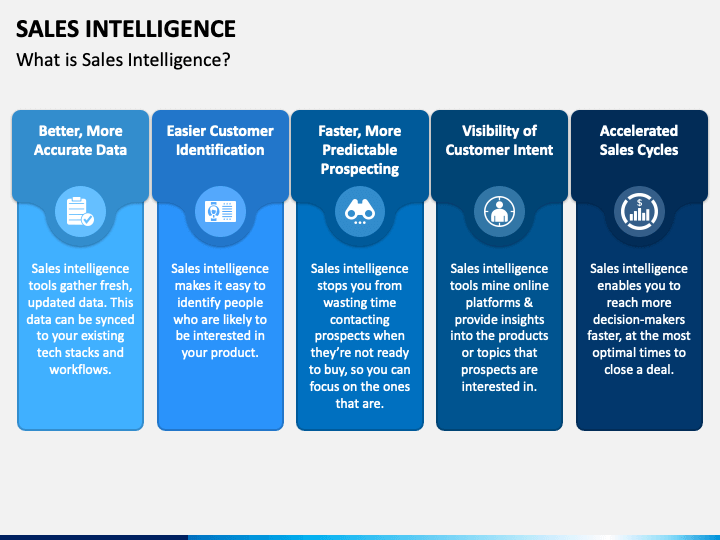 SALES INTELLIGENCE

What is Sales Intelligence?

Better, More Accurate Data

Sales intelligence tools gather fresh, updated data. This data can be synced to your existing tech stacks and workflows.

Easier Customer Identification

Sales intelligence makes it easy to identify people who are likely to be interested in your product.

Faster, More Predictable Prospecting

Sales intelligence stops you from wasting time contacting prospects when they're not ready to buy, so you can focus on the ones that are.

Visibility of Customer Intent

Sales intelligence tools mine online platforms & provide insights into the products or topics that prospects are interested in.

Accelerated Sales Cycles

Sales intelligence enables you to reach more decision-makers faster, at the most optimal times to close a deal.